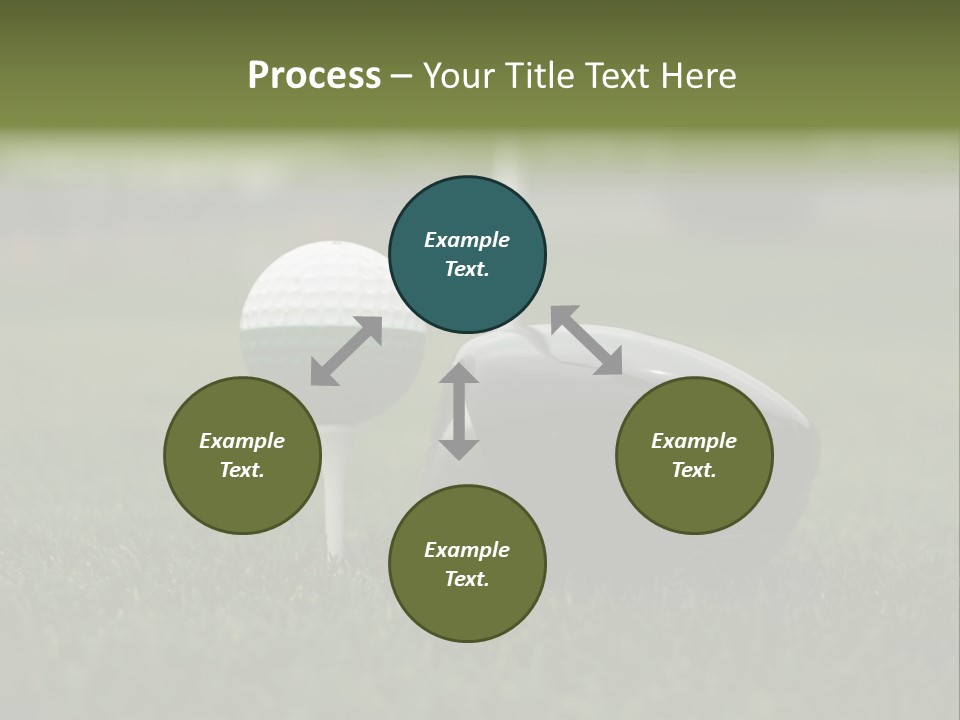 Process – Your Title Text Here

Example Text.

Example Text.

Example Text.

Example Text.